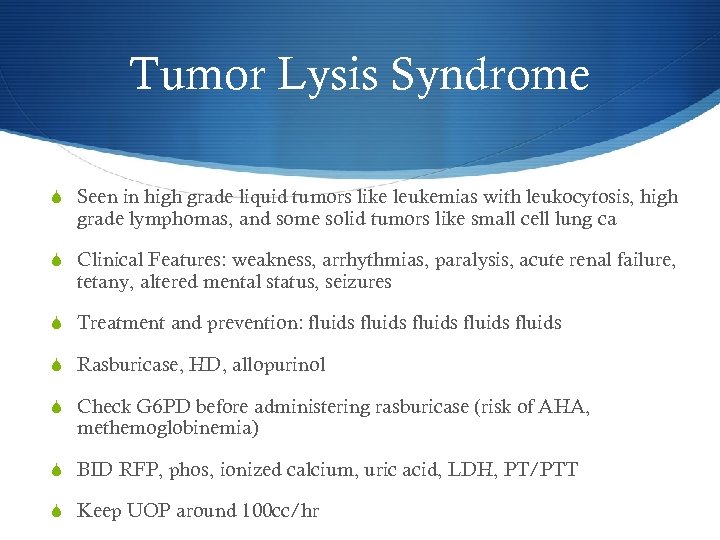 Tumor Lysis Syndrome

Seen in high grade liquid tumors like leukemias with leukocytosis, high grade lymphomas, and some solid tumors like small cell lung ca

Clinical Features: weakness, arrhythmias, paralysis, acute renal failure, tetany, altered mental status, seizures

Treatment and prevention: fluids fluids fluids fluids fluids

Rasburicase, HD, allopurinol

Check G6PD before administering rasburicase (risk of AHA, methemoglobinemia)

BID RFP, phos, ionized calcium, uric acid, LDH, PT/PTT

Keep UOP around 100cc/hr